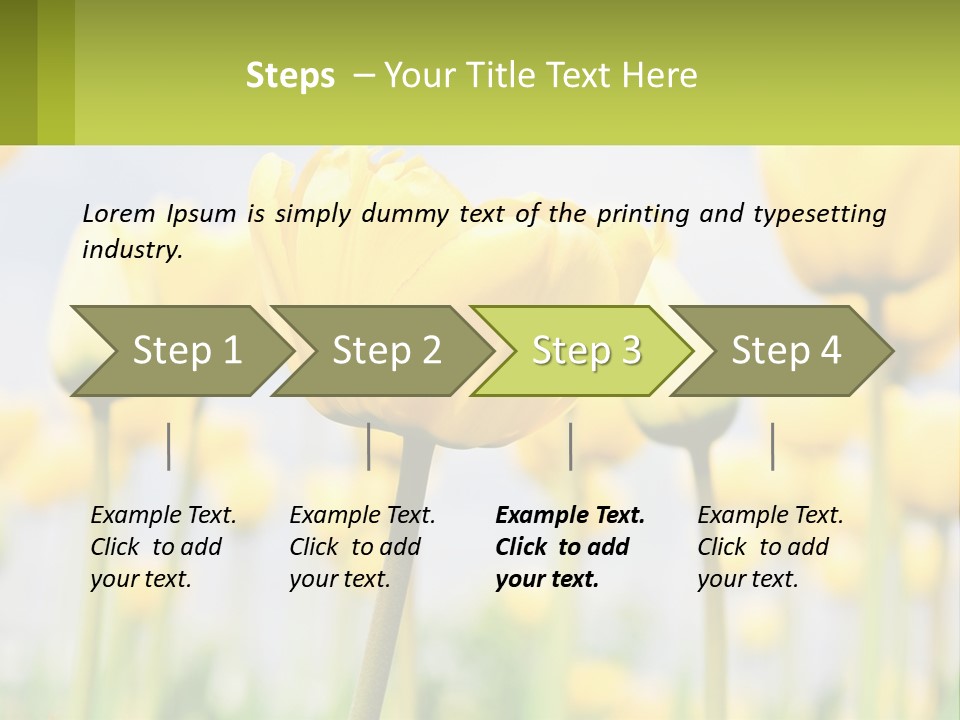 Steps – Your Title Text Here

Lorem Ipsum is simply dummy text of the printing and typesetting industry.

Step 1

Step 2

Step 3

Step 4

Example Text. Click to add your text.

Example Text. Click to add your text.

Example Text. Click to add your text.

Example Text. Click to add your text.